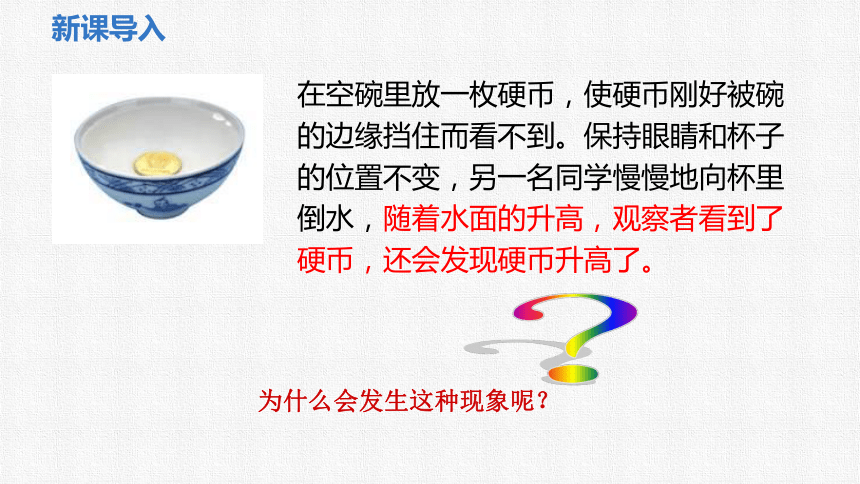 新课导入

在空碗里放一枚硬币，使硬币刚好被碗的边缘挡住而看不到。保持眼睛和杯子的位置不变，另一名同学慢慢地向杯里倒水，随着水面的升高，观察者看到了硬币，还会发现硬币升高了。

为什么会发生这种现象呢？